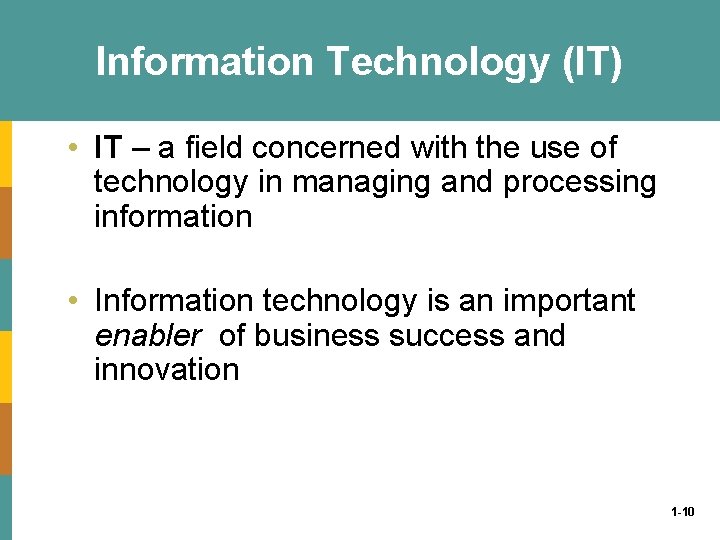 Information Technology (IT)

• IT – a field concerned with the use of technology in managing and processing information

• Information technology is an important enabler of business success and innovation

1-10